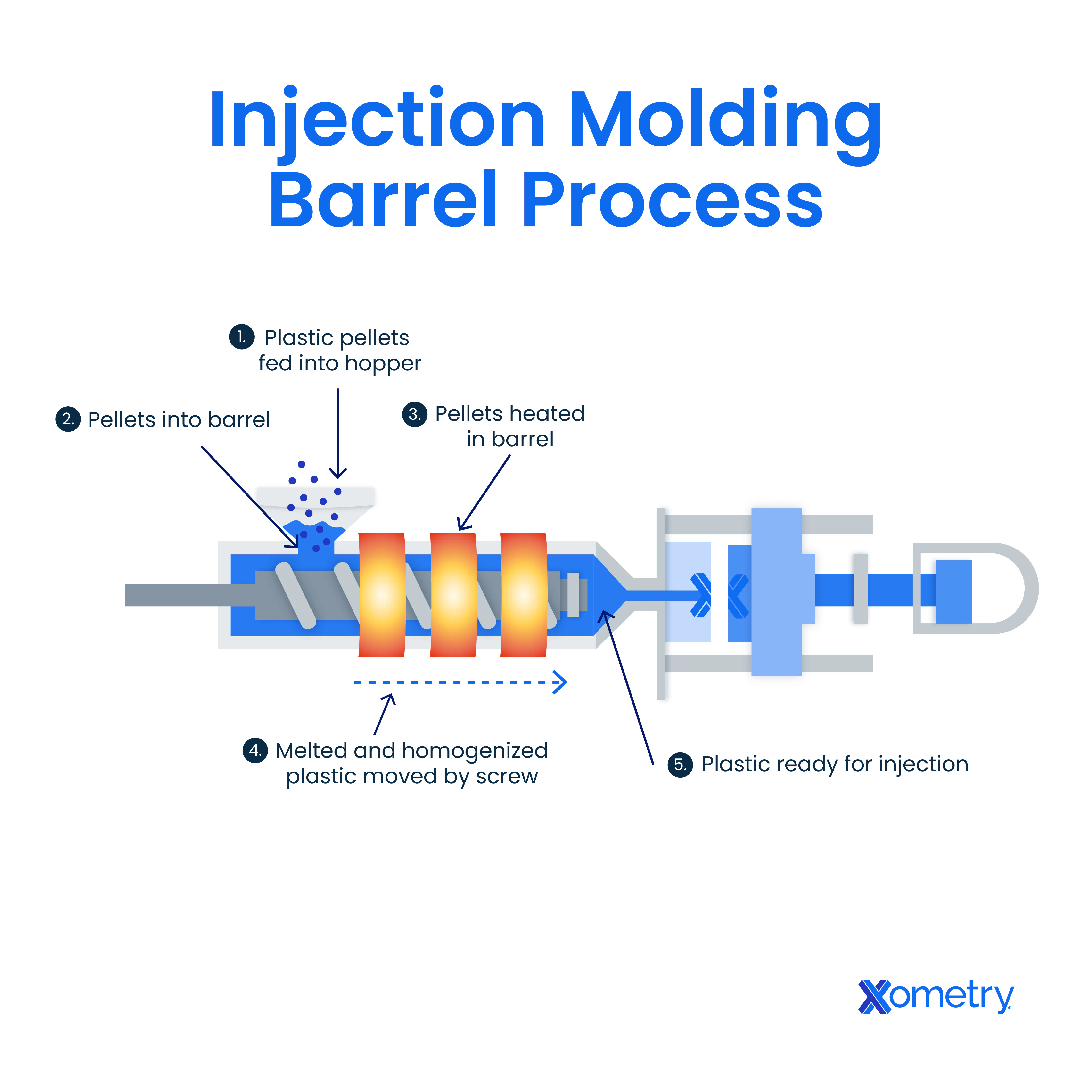 Injection Molding Barrel Process

1. Plastic pellets fed into hopper

2. Pellets into barrel

3. Pellets heated in barrel

4. Melted and homogenized plastic moved by screw

5. Plastic ready for injection

Xometry